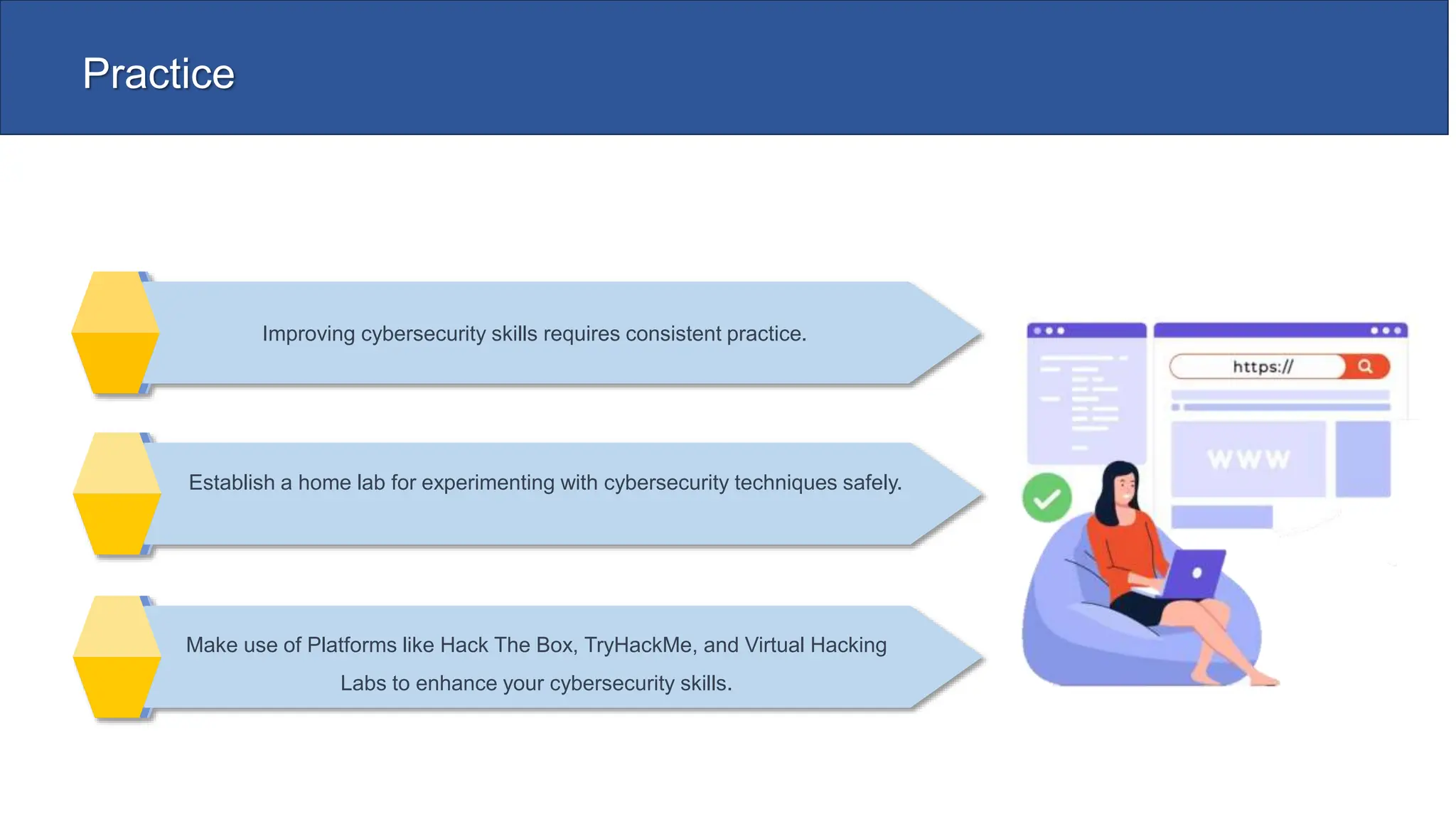 Practice

Improving cybersecurity skills requires consistent practice.

Establish a home lab for experimenting with cybersecurity techniques safely.

Make use of Platforms like Hack The Box, TryHackMe, and Virtual Hacking Labs to enhance your cybersecurity skills.

https://

WWW